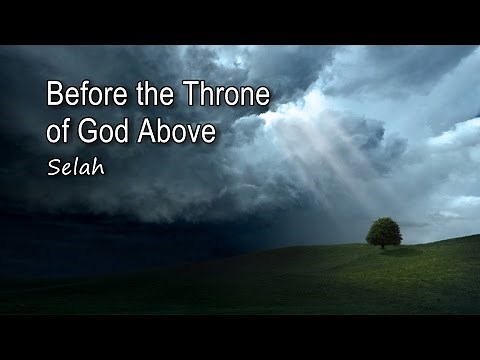 Before the Throne of God Above

Selah